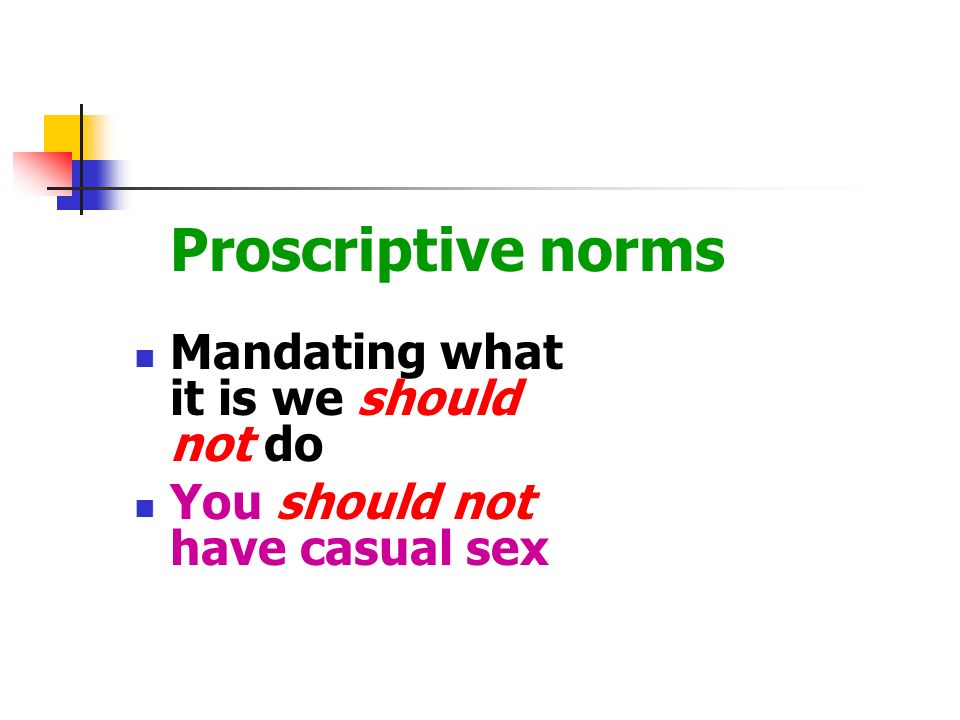 Proscriptive norms

- Mandating what it is we should not do
- You should not have casual sex